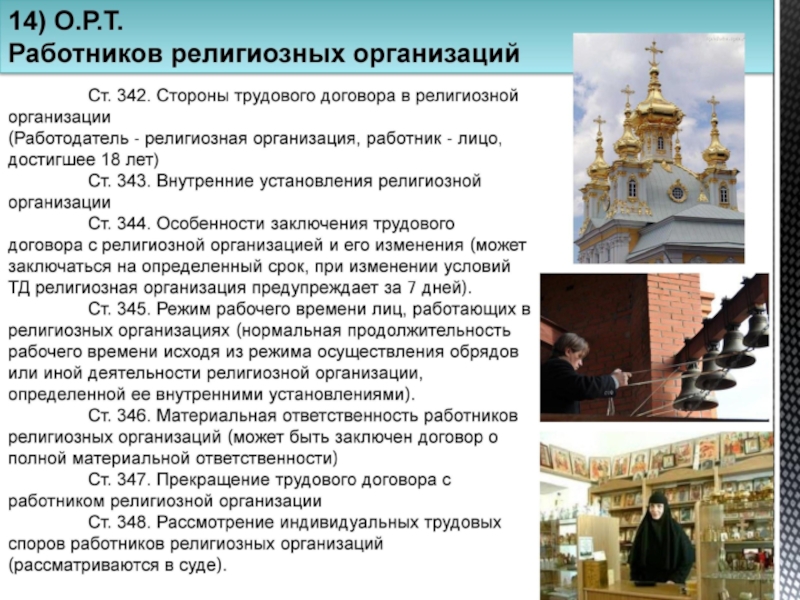 14) О.Р.Т.
Работников религиозных организаций

Ст. 342. Стороны трудового договора в религиозной организации
(Работодатель - религиозная организация, работник - лицо, достигшее 18 лет)

Ст. 343. Внутренние установления религиозной организации

Ст. 344. Особенности заключения трудового договора с религиозной организацией и его изменения (может заключаться на определенный срок, при изменении условий ТД религиозная организация предупреждает за 7 дней).

Ст. 345. Режим рабочего времени лиц, работающих в религиозных организациях (нормальная продолжительность рабочего времени исходя из режима осуществления обрядов или иной деятельности религиозной организации, определенной ее внутренними установлениями).

Ст. 346. Материальная ответственность работников религиозных организаций (может быть заключен договор о полной материальной ответственности)

Ст. 347. Прекращение трудового договора с работником религиозной организации

Ст. 348. Рассмотрение индивидуальных трудовых споров работников религиозных организаций (рассматриваются в суде).